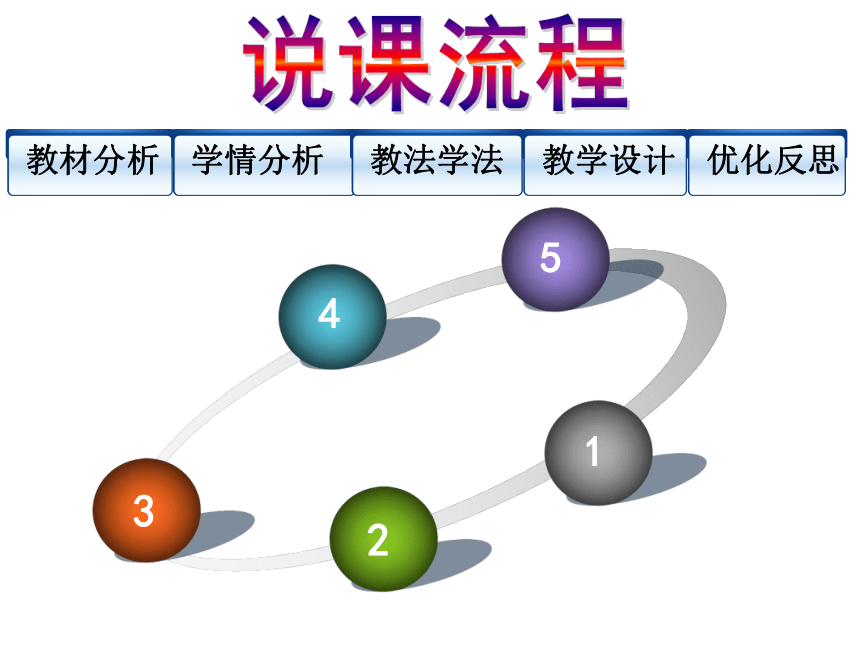 说课流程

教材分析 学情分析 教法学法 教学设计 优化反思

5
4
1
3
2